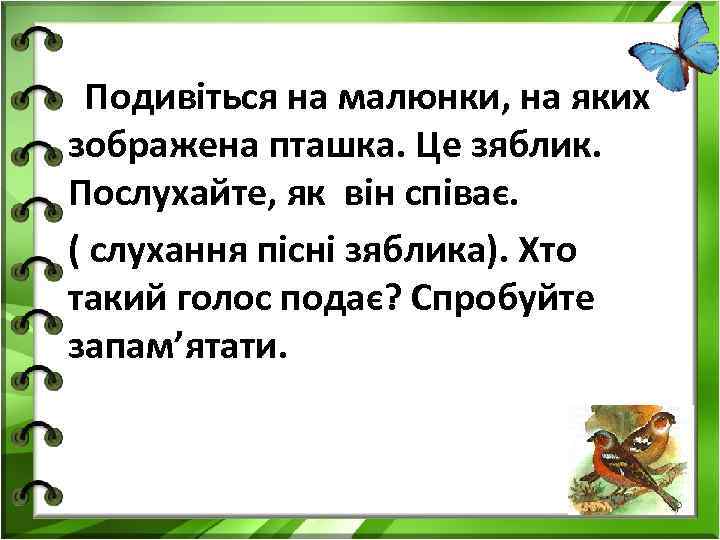 Подивіться на малюнки, на яких зображена пташка. Це зяблик. Послухайте, як він співає.

( слухання пісні зяблика). Хто такий голос подає? Спробуйте запам’ятати.